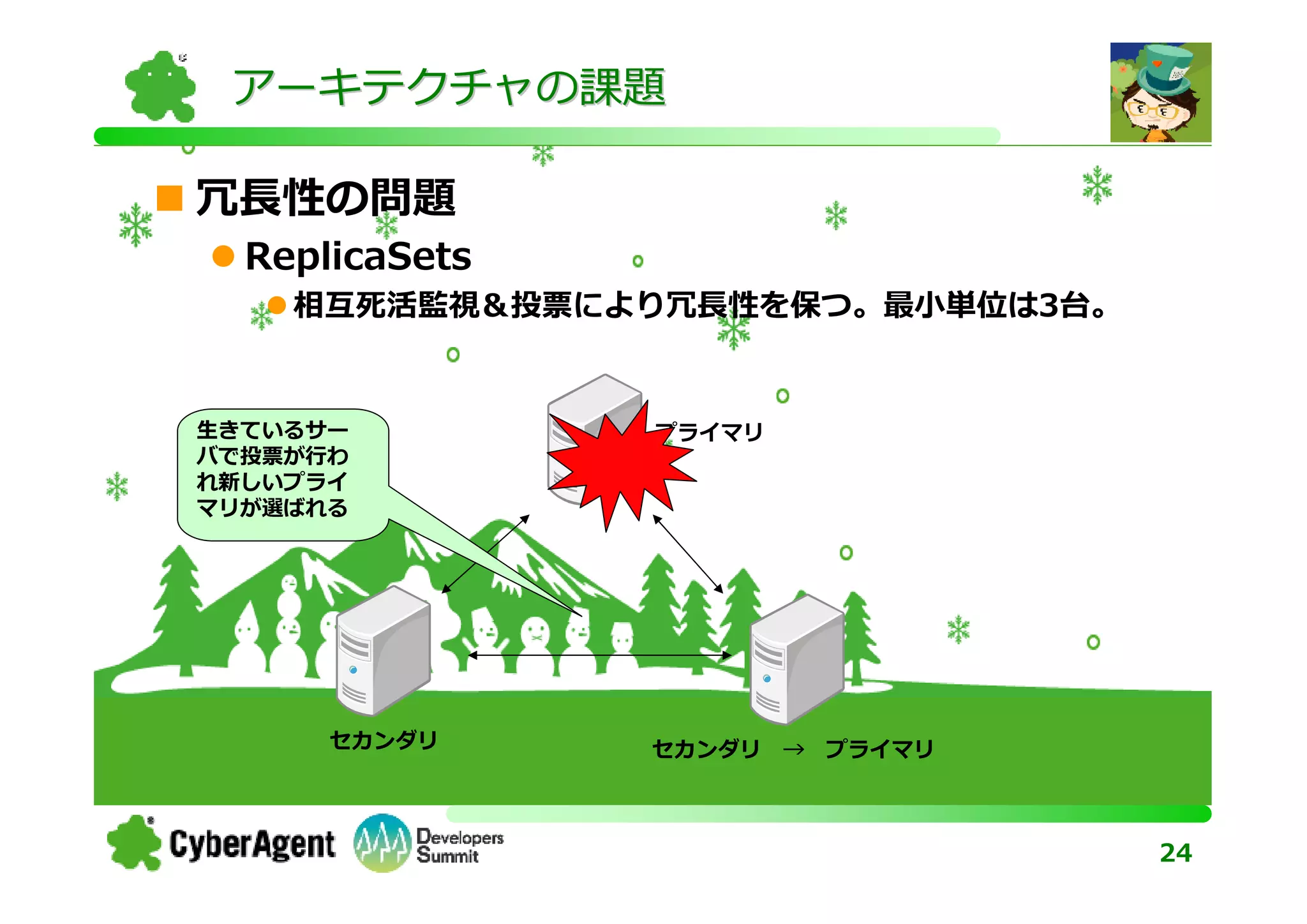 アーキテクチャの課題

冗長性の問題

ReplicaSets

相互死活監視＆投票により冗長性を保つ。最小単位は3台。

生きているサーバで投票が行われ新しいプライマリが選ばれる

プライマリ

セカンダリ

セカンダリ → プライマリ

CyberAgent

Developers Summit

24